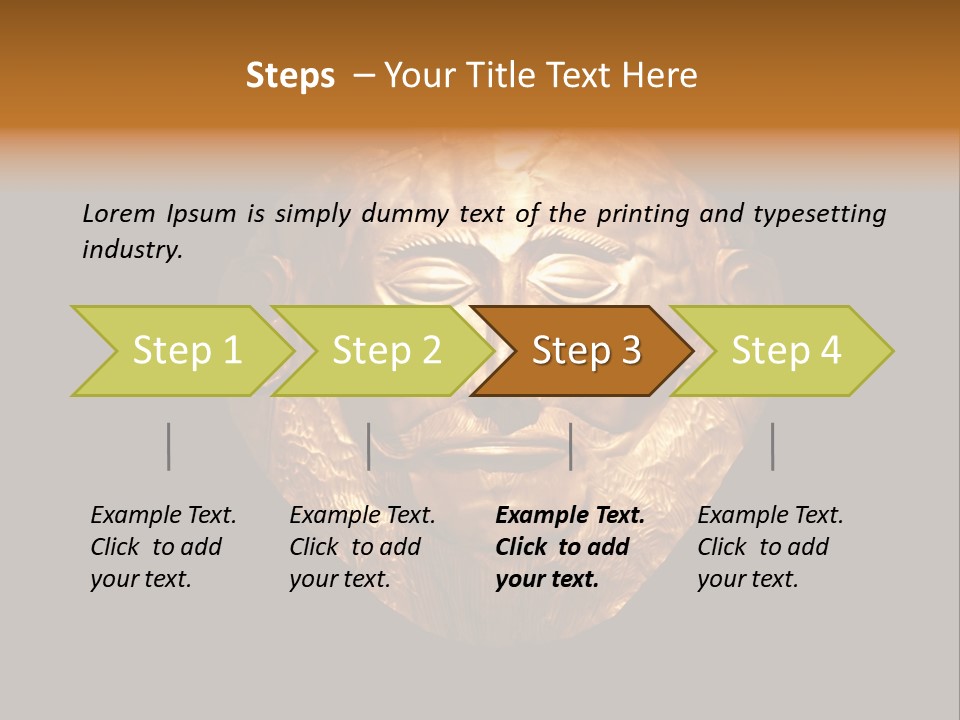 Steps – Your Title Text Here

Lorem Ipsum is simply dummy text of the printing and typesetting industry.

Step 1

Step 2

Step 3

Step 4

Example Text. Click to add your text.

Example Text. Click to add your text.

Example Text. Click to add your text.

Example Text. Click to add your text.